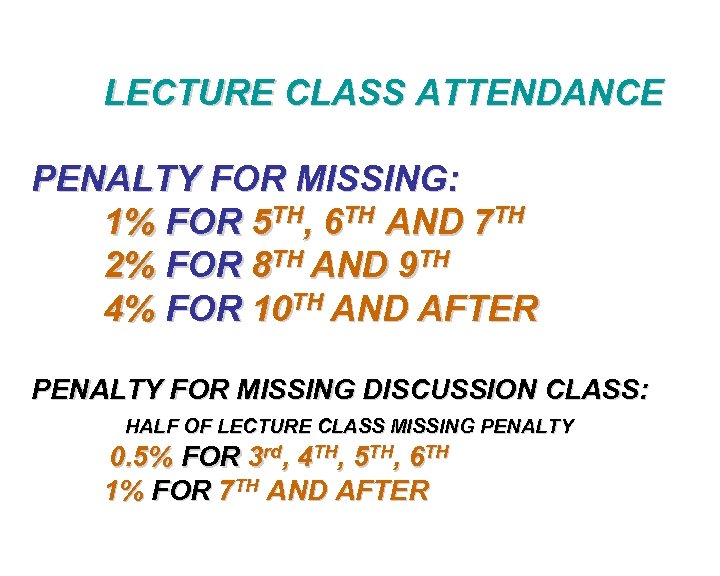 LECTURE CLASS ATTENDANCE

PENALTY FOR MISSING:
1% FOR 5$^{TH}$, 6$^{TH}$ AND 7$^{TH}$
2% FOR 8$^{TH}$ AND 9$^{TH}$
4% FOR 10$^{TH}$ AND AFTER

PENALTY FOR MISSING DISCUSSION CLASS:
HALF OF LECTURE CLASS MISSING PENALTY
0.5% FOR 3$^{rd}$, 4$^{TH}$, 5$^{TH}$, 6$^{TH}$
1% FOR 7$^{TH}$ AND AFTER